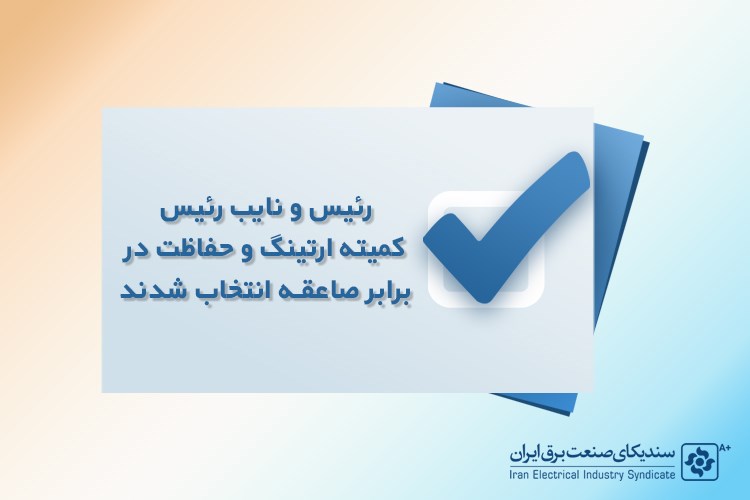 رئیس و نایب رئیس
کمیته ارتینگ و حفاظت در
برابر صاعقه انتخاب شدند

A+
سندیکای صنعت برق ایران
Iran Electrical Industry Syndicate